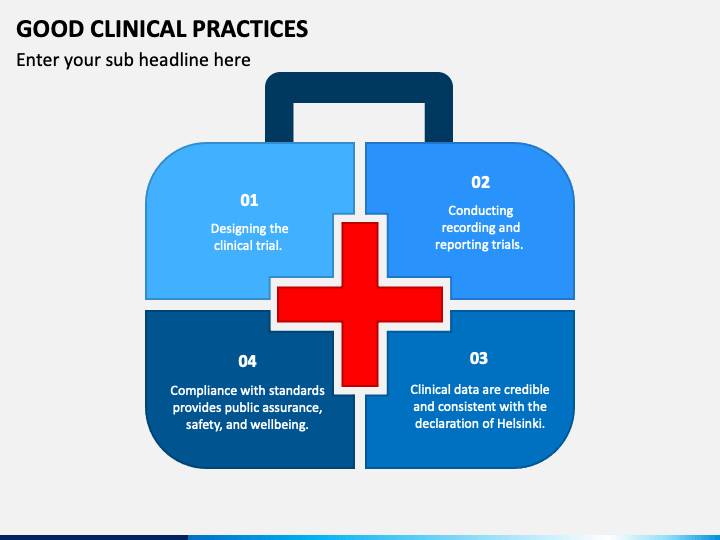 GOOD CLINICAL PRACTICES

Enter your sub headline here

01

Designing the clinical trial.

02

Conducting recording and reporting trials.

04

Compliance with standards provides public assurance, safety, and wellbeing.

03

Clinical data are credible and consistent with the declaration of Helsinki.